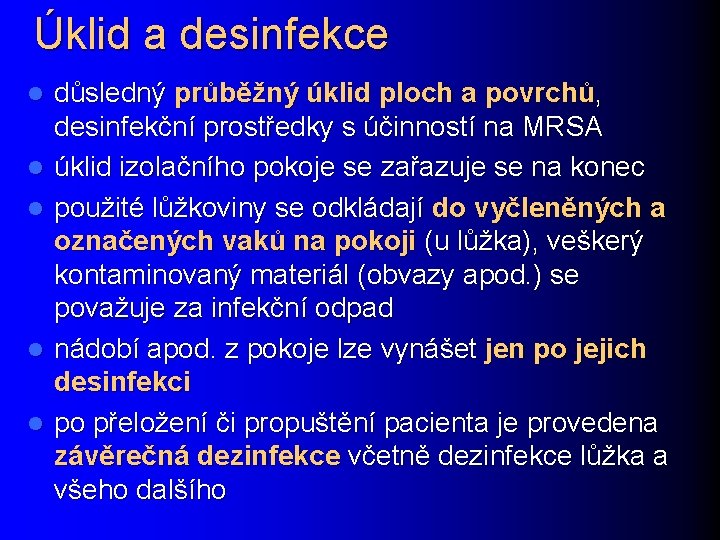 Úklid a desinfekce

- důsledný průběžný úklid ploch a povrchů, desinfekční prostředky s účinností na MRSA
- úklid izolačního pokoje se zařazuje se na konec
- použité lůžkoviny se odkládají do vyčleněných a označených vaků na pokoji (u lůžka), veškerý kontaminovaný materiál (obvazy apod.) se považuje za infekční odpad
- nádobí apod. z pokoje lze vynášet jen po jejich desinfekci
- po přeložení či propuštění pacienta je provedena závěrečná dezinfekce včetně dezinfekce lůžka a všeho dalšího